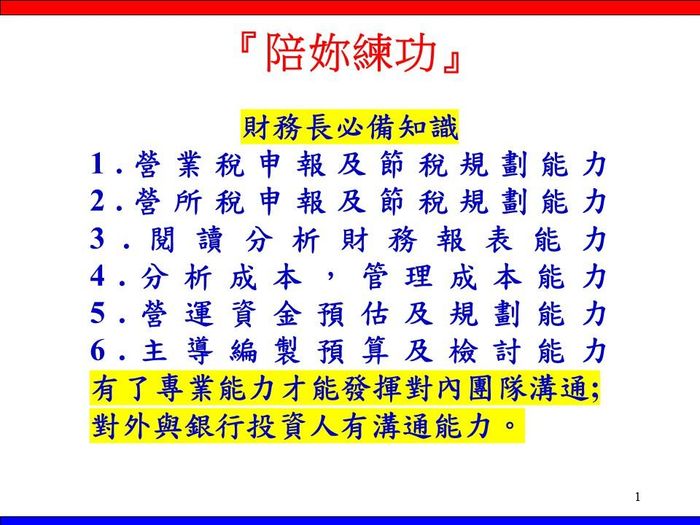 『陪妳練功』

財務長必備知識

1.營業稅申報及節稅規劃能力

2.營所稅申報及節稅規劃能力

3.閱讀分析財務報表能力

4.分析成本，管理成本能力

5.營運資金預估及規劃能力

6.主導編製預算及檢討能力

有了專業能力才能發揮對內團隊溝通;對外與銀行投資人有溝通能力。

1